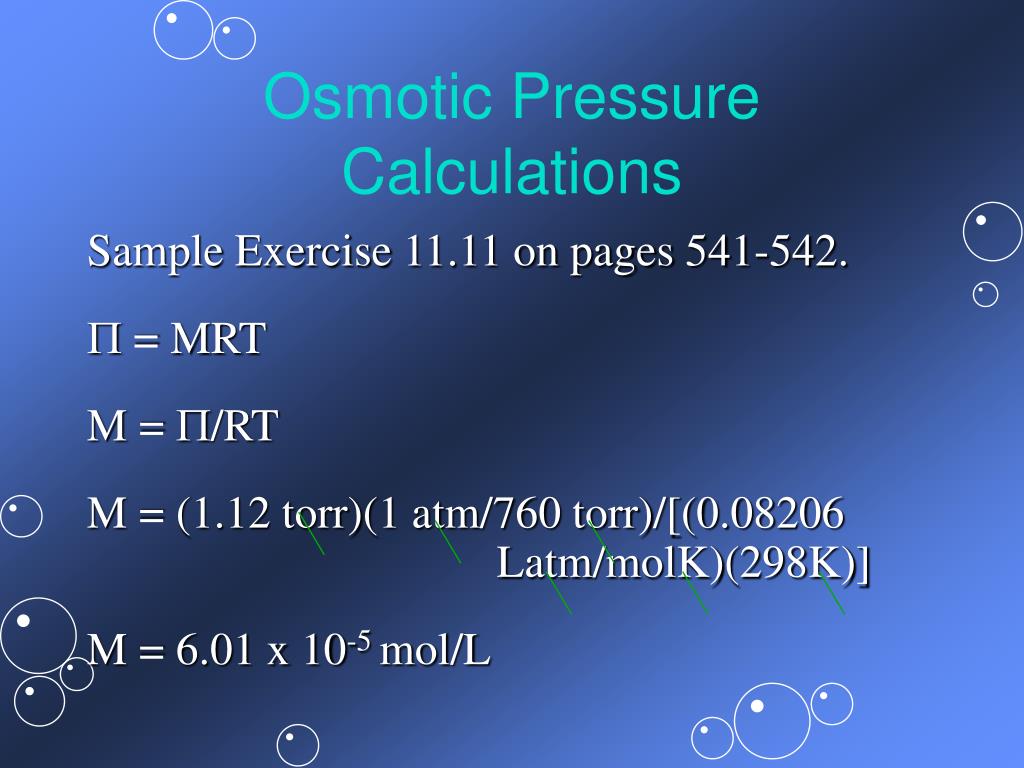 Osmotic Pressure Calculations

Sample Exercise 11.11 on pages 541-542.

$\Pi$ = MRT

M = $\Pi$/RT

M = (1.12 torr)(1 atm/760 torr)/[(0.08206 Latm/molK)(298K)]

M = 6.01 x $10^{-5}$ mol/L